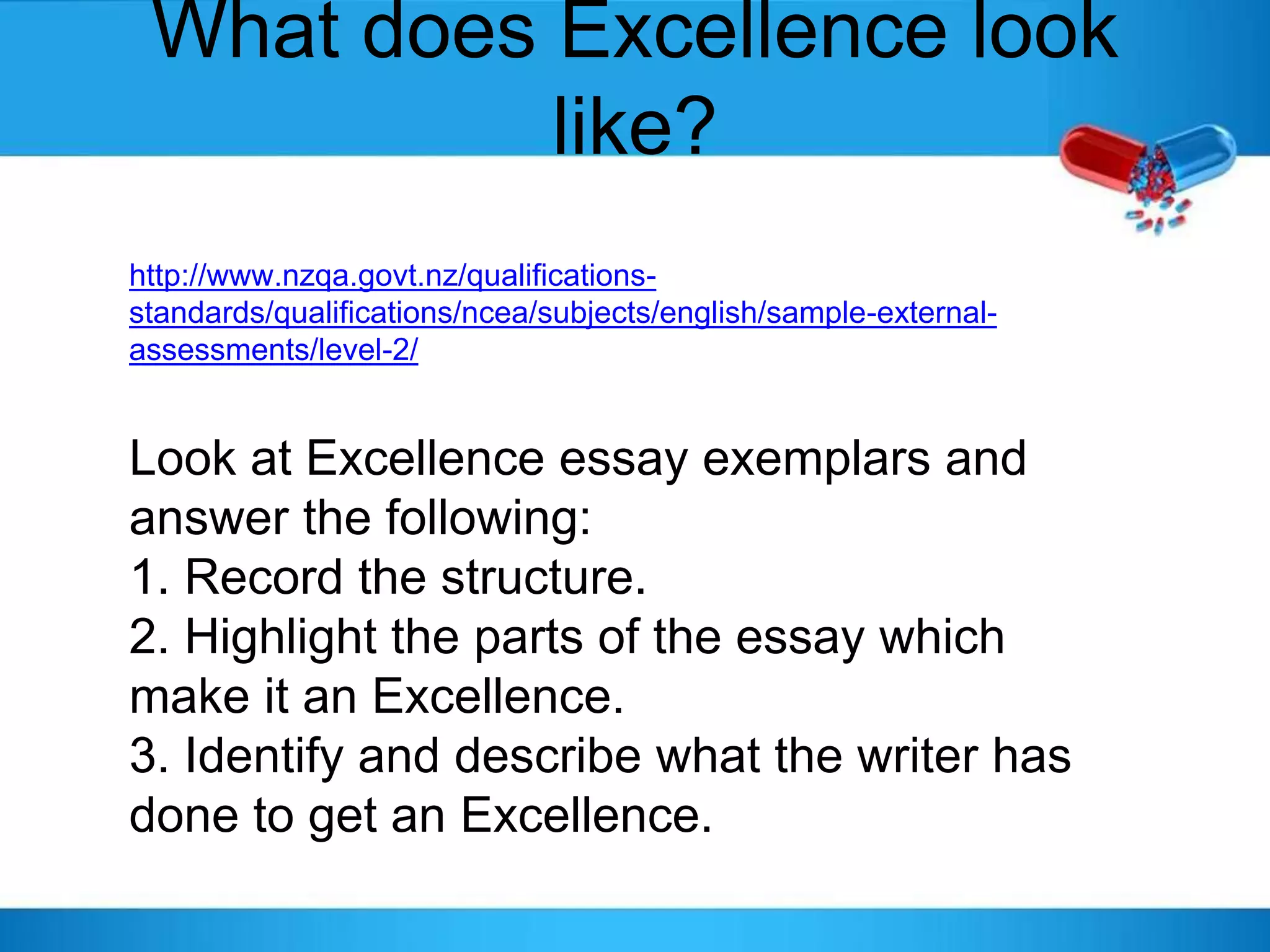 What does Excellence look like?

http://www.nzqa.govt.nz/qualifications-standards/qualifications/ncea/subjects/english/sample-external-assessments/level-2/

Look at Excellence essay exemplars and answer the following:
1. Record the structure.
2. Highlight the parts of the essay which make it an Excellence.
3. Identify and describe what the writer has done to get an Excellence.